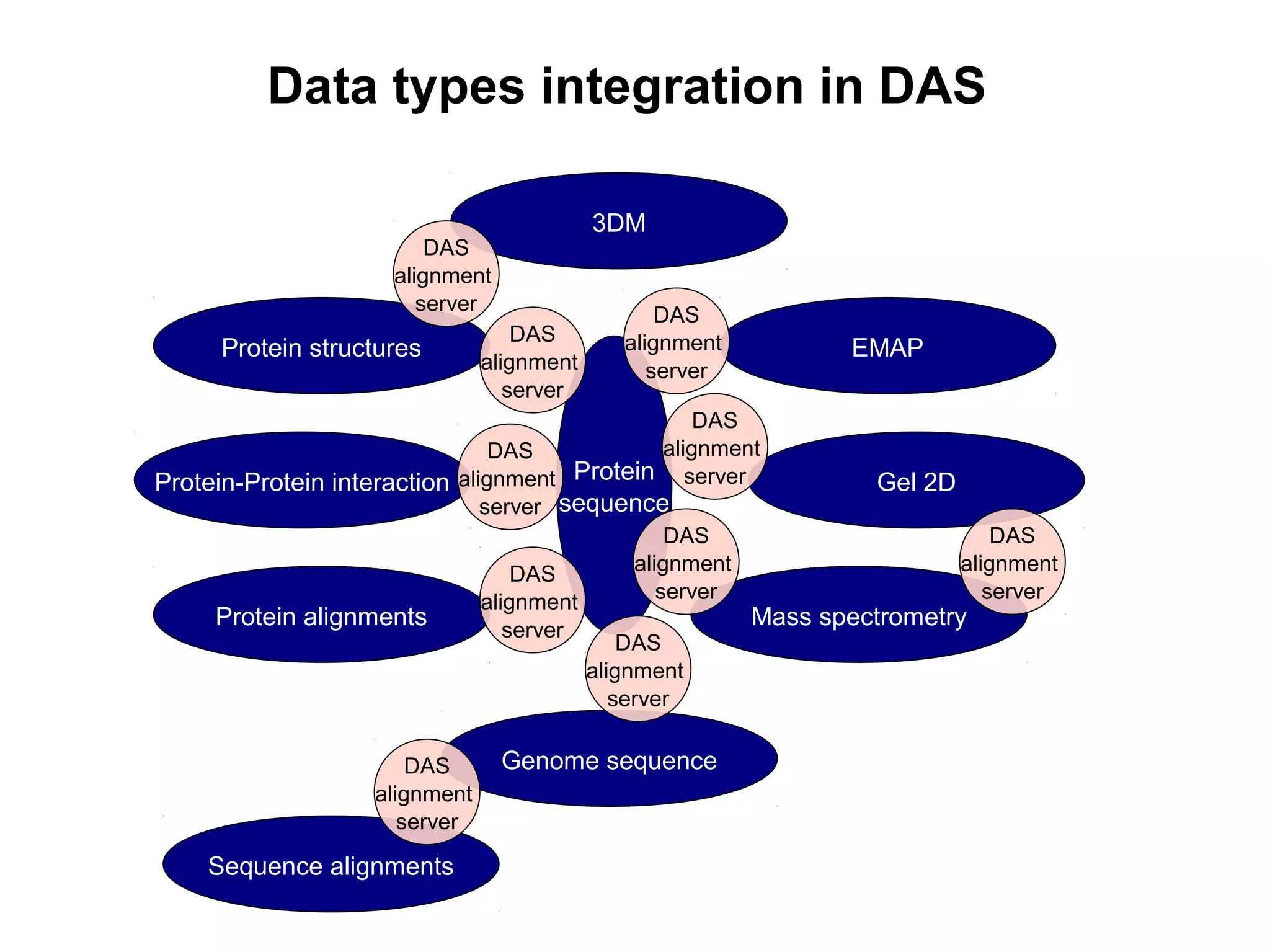 Data types integration in DAS

3DM

DAS alignment server

Protein structures

DAS alignment server

DAS alignment server

EMAP

DAS alignment server

Protein-Protein interaction

DAS alignment server

Protein sequence

Gel 2D

DAS alignment server

DAS alignment server

Protein alignments

DAS alignment server

Mass spectrometry

DAS alignment server

Genome sequence

DAS alignment server

Sequence alignments